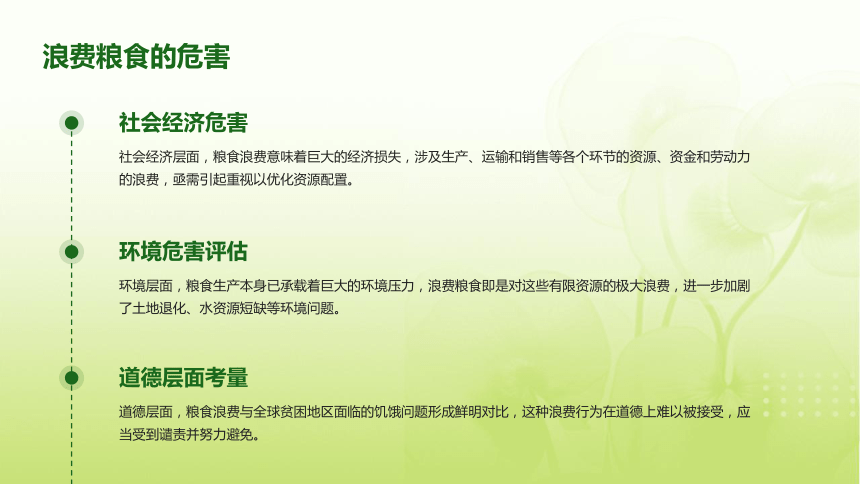 浪费粮食的危害

社会经济危害

社会经济层面，粮食浪费意味着巨大的经济损失，涉及生产、运输和销售等各个环节的资源、资金和劳动力的浪费，亟需引起重视以优化资源配置。

环境危害评估

环境层面，粮食生产本身已承载着巨大的环境压力，浪费粮食即是对这些有限资源的极大浪费，进一步加剧了土地退化、水资源短缺等环境问题。

道德层面考量

道德层面，粮食浪费与全球贫困地区面临的饥饿问题形成鲜明对比，这种浪费行为在道德上难以被接受，应当受到谴责并努力避免。